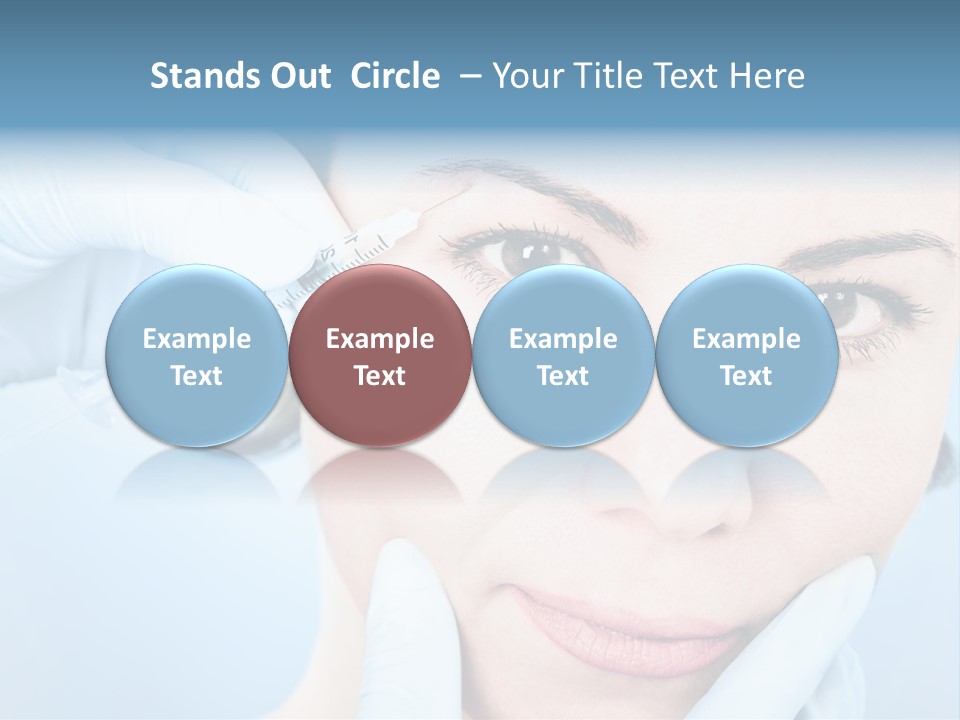 Stands Out Circle – Your Title Text Here

Example Text

Example Text

Example Text

Example Text